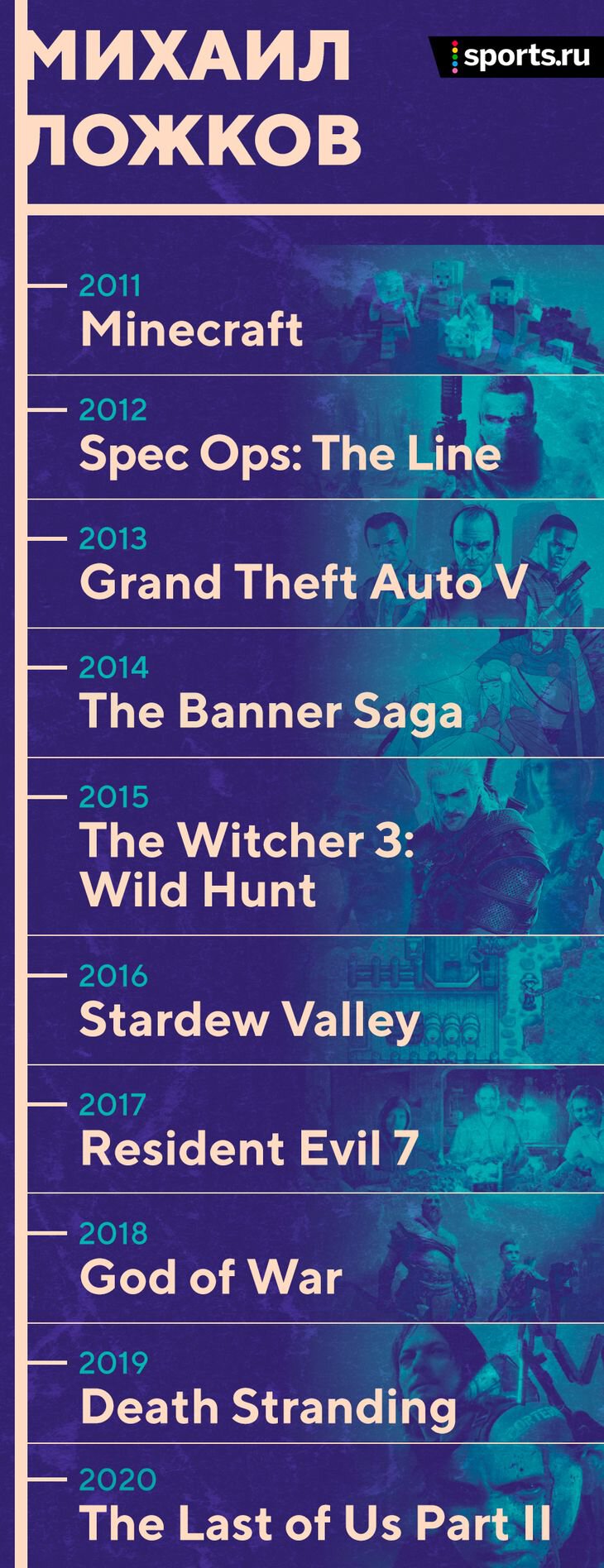 МИХАИЛ ЛОЖКОВ

sports.ru

2011
Minecraft

2012
Spec Ops: The Line

2013
Grand Theft Auto V

2014
The Banner Saga

2015
The Witcher 3: Wild Hunt

2016
Stardew Valley

2017
Resident Evil 7

2018
God of War

2019
Death Stranding

2020
The Last of Us Part II